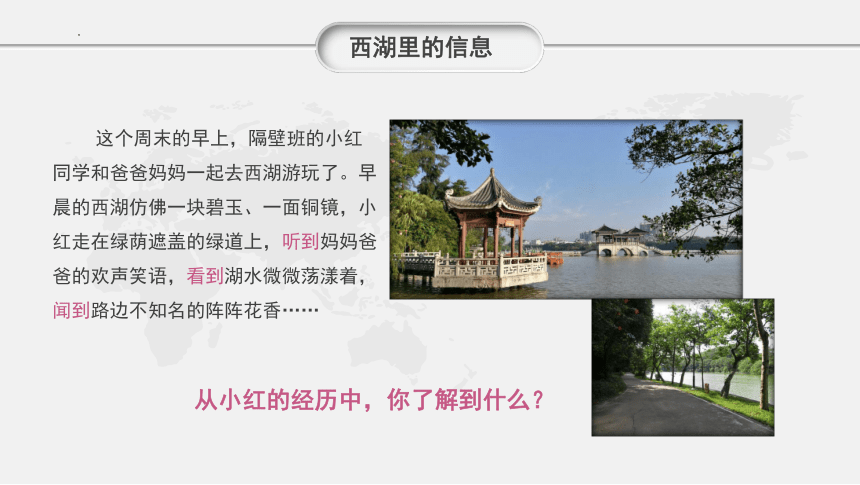 西湖里的信息

这个周末的早上，隔壁班的小红同学和爸爸妈妈一起去西湖游玩了。早晨的西湖仿佛一块碧玉、一面铜镜，小红走在绿荫遮盖的绿道上，听到妈妈爸爸的欢声笑语，看到湖水微微荡漾着，闻到路边不知名的阵阵花香……

从小红的经历中，你了解到什么？